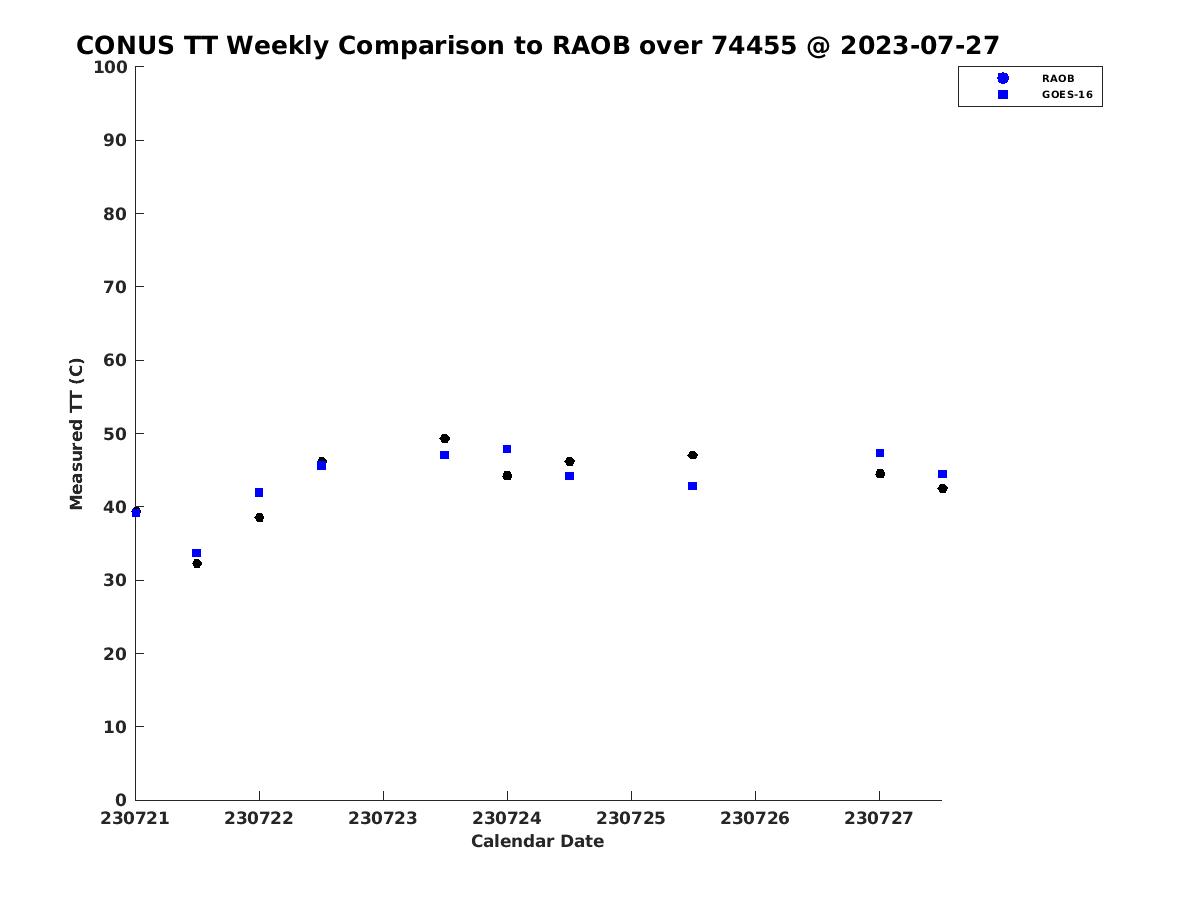 CONUS TT Weekly Comparison to RAOB over 74455 @ 2023-07-27

RAOB
GOES-16

Measured TT (C)

100
90
80
70
60
50
40
30
20
10
0

230721
230722
230723
230724
230725
230726
230727

Calendar Date